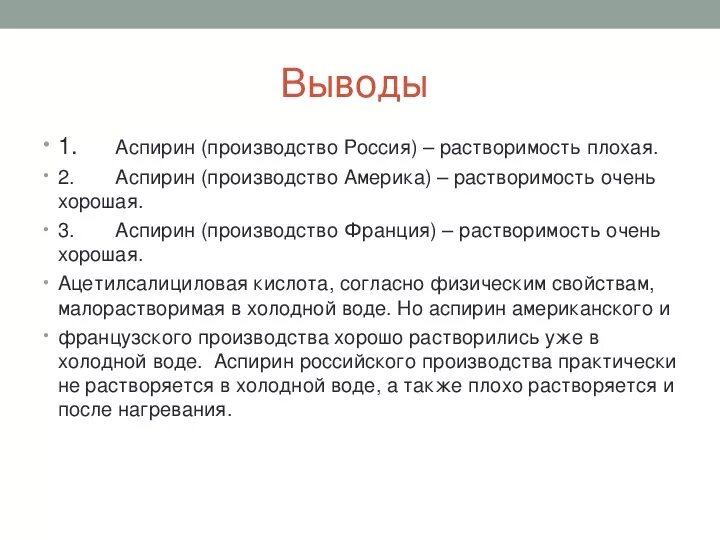 Выводы

• 1. Аспирин (производство Россия) – растворимость плохая.

• 2. Аспирин (производство Америка) – растворимость очень хорошая.

• 3. Аспирин (производство Франция) – растворимость очень хорошая.

• Ацетилсалициловая кислота, согласно физическим свойствам, малорастворимая в холодной воде. Но аспирин американского и

• французского производства хорошо растворились уже в холодной воде. Аспирин российского производства практически не растворяется в холодной воде, а также плохо растворяется и после нагревания.